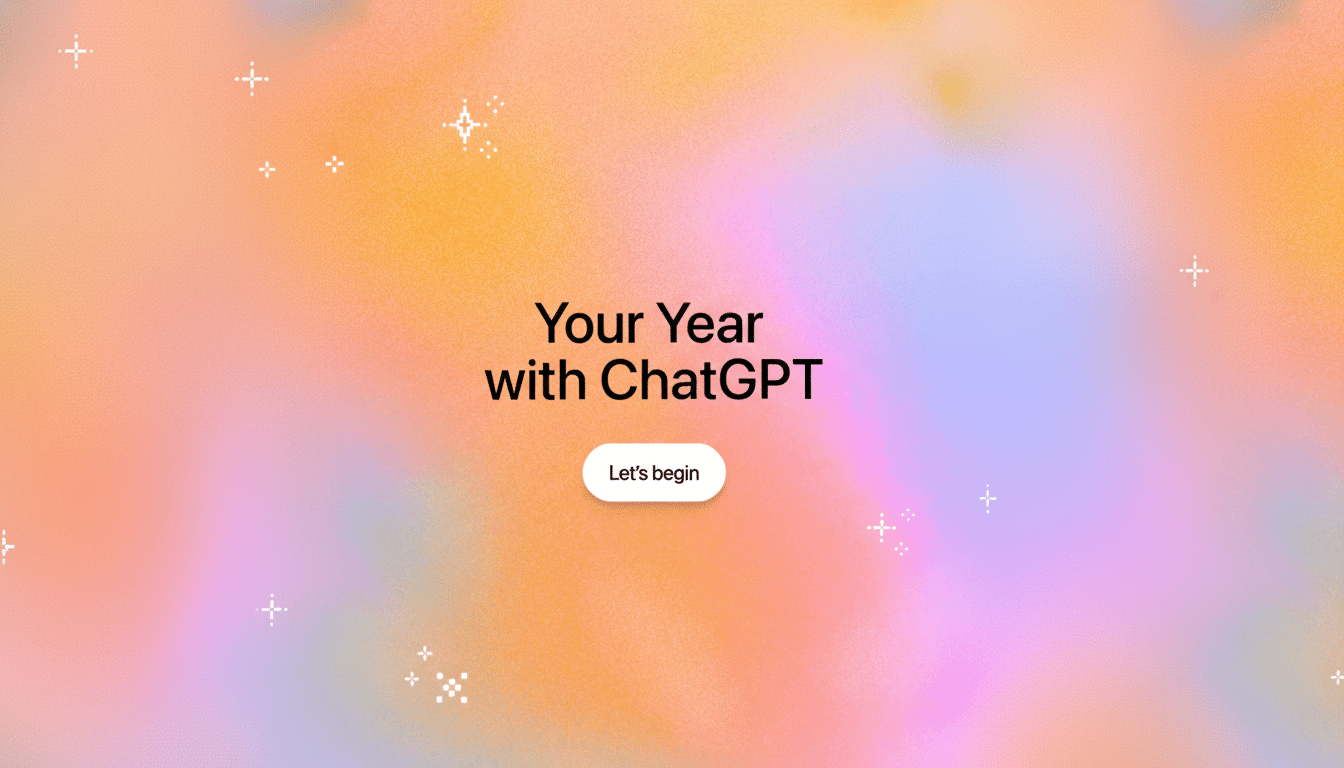 Your Year
with ChatGPT

Let's begin